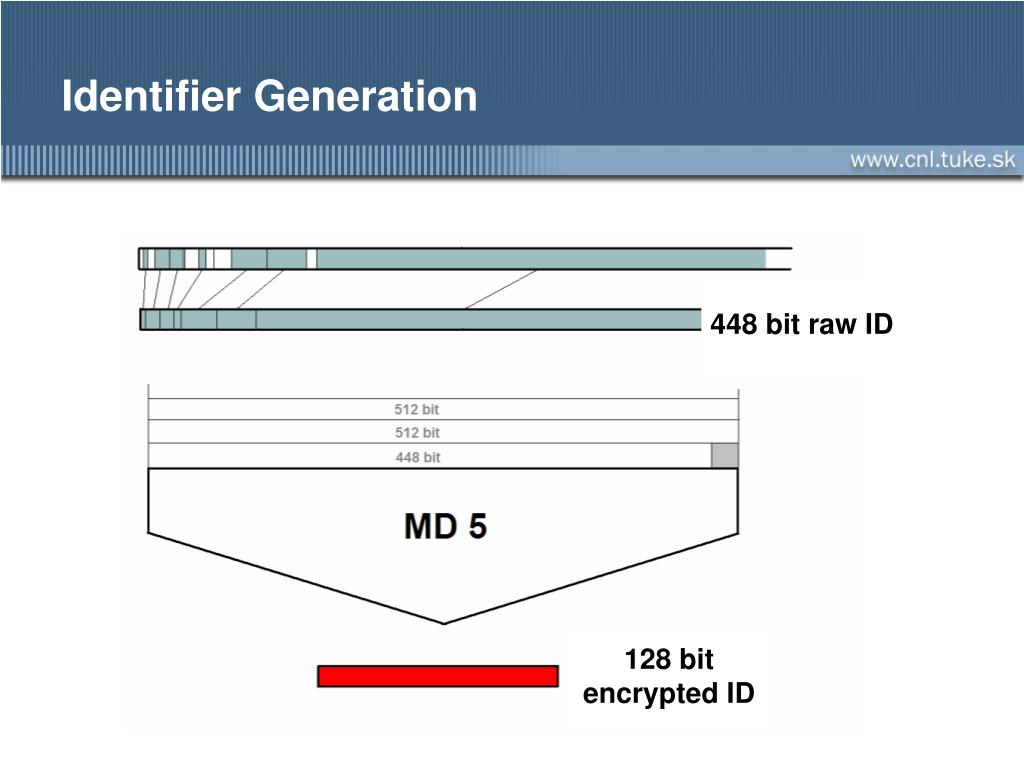 Identifier Generation

www.cnl.tuke.sk

448 bit raw ID

512 bit
512 bit
448 bit

MD 5

128 bit
encrypted ID